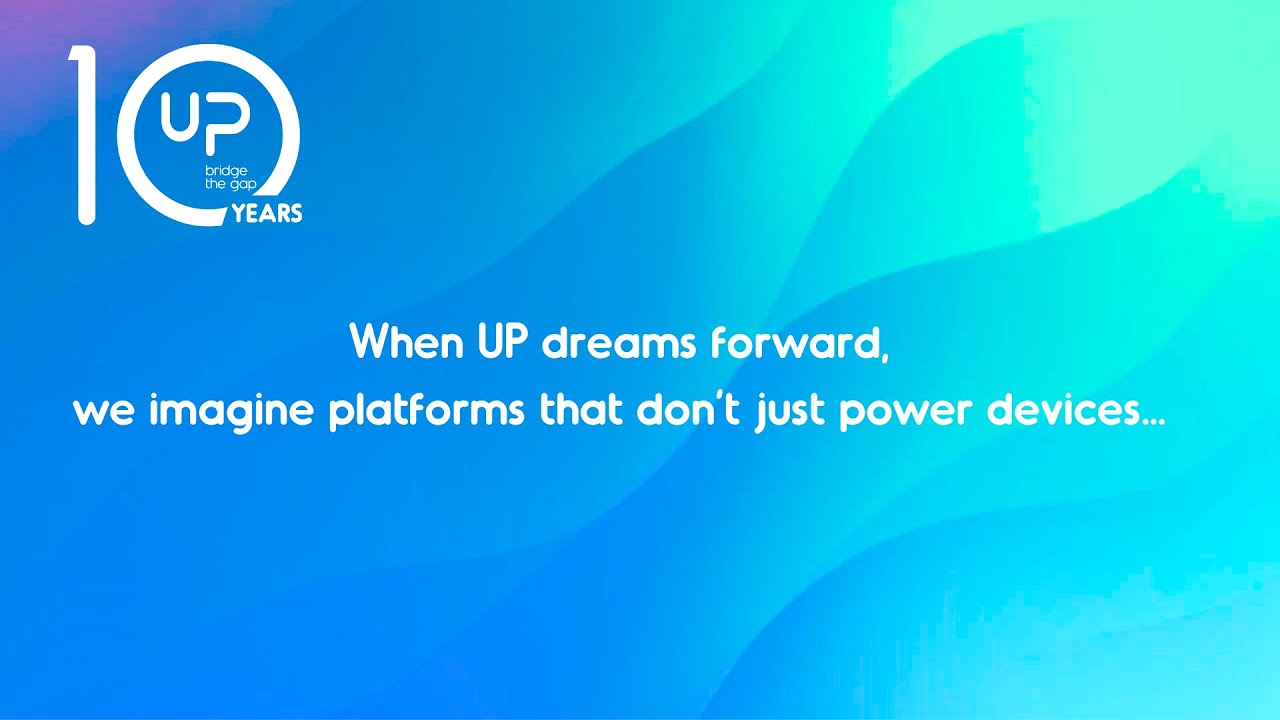 10
UP
bridge the gap
YEARS

When UP dreams forward,
we imagine platforms that don't just power devices...